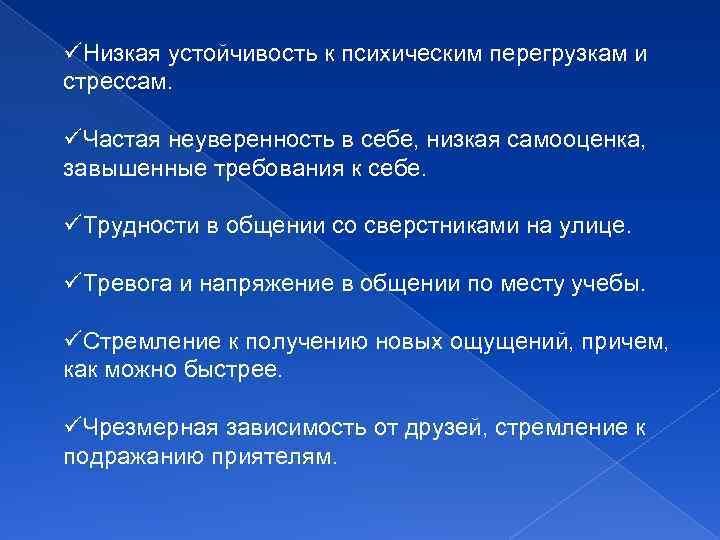 ✓Низкая устойчивость к психическим перегрузкам и стрессам.

✓Частая неуверенность в себе, низкая самооценка, завышенные требования к себе.

✓Трудности в общении со сверстниками на улице.

✓Тревога и напряжение в общении по месту учебы.

✓Стремление к получению новых ощущений, причем, как можно быстрее.

✓Чрезмерная зависимость от друзей, стремление к подражанию приятелям.